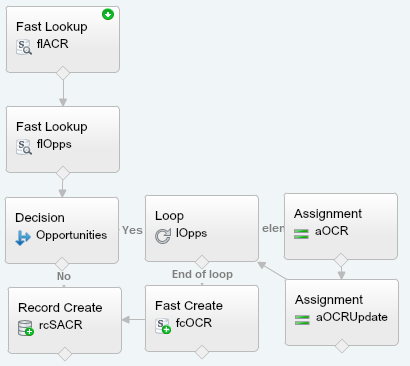 Fast Lookup
flACR

Fast Lookup
flOpps

Decision
Opportunities

Yes

Loop
lOpps

elen

Assignment
aOCR

No

End of loop

Record Create
rcSACR

Fast Create
fcOCR

Assignment
aOCRUpdate